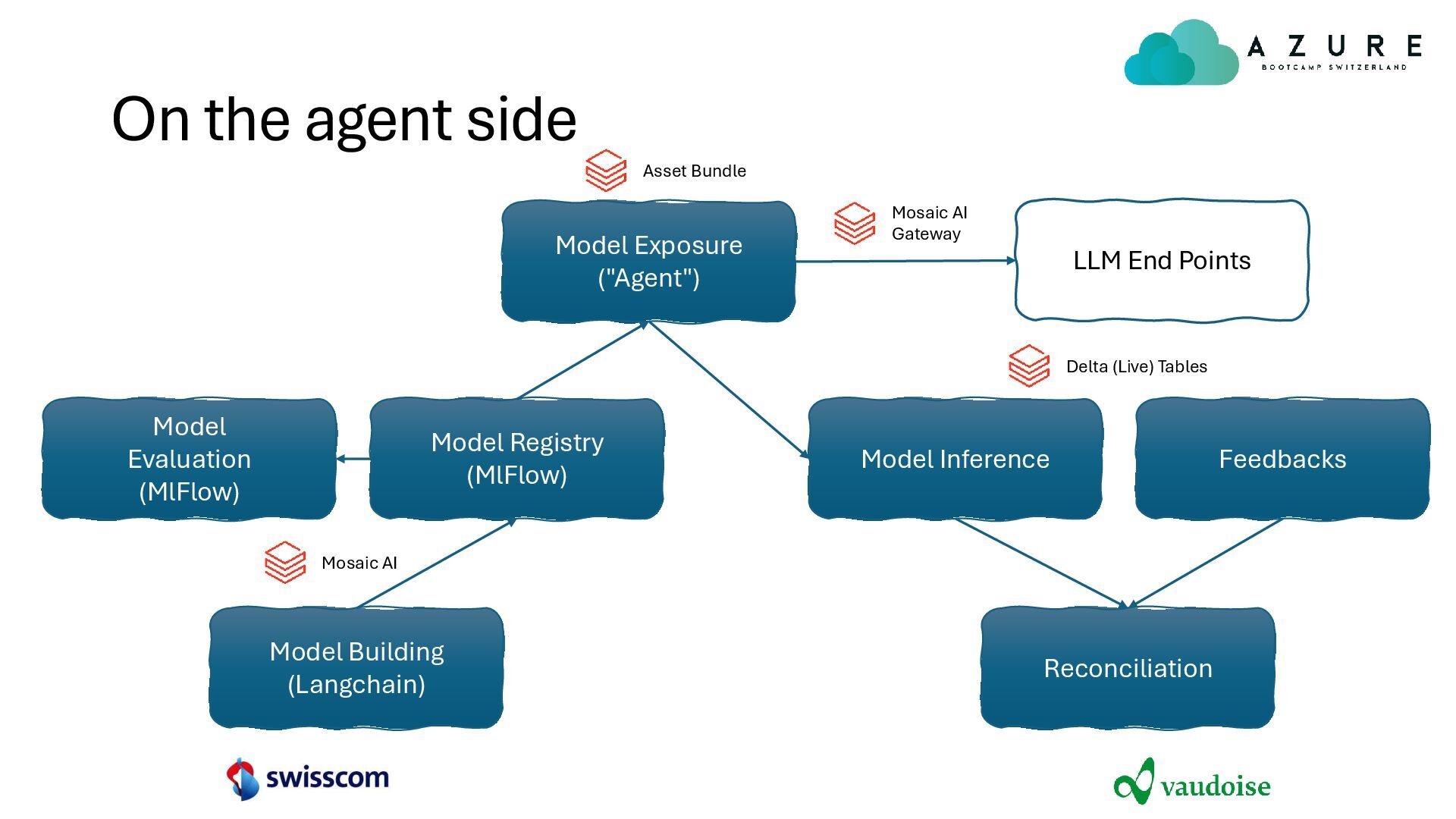 AZURE
BOOTCAMP SWITZERLAND

On the agent side

Asset Bundle

Model Exposure ("Agent")

Mosaic AI Gateway

LLM End Points

Delta (Live) Tables

Model Evaluation (MlFlow)

Model Registry (MlFlow)

Model Inference

Feedbacks

Mosaic AI

Model Building (Langchain)

Reconciliation

swisscom

vaudoise